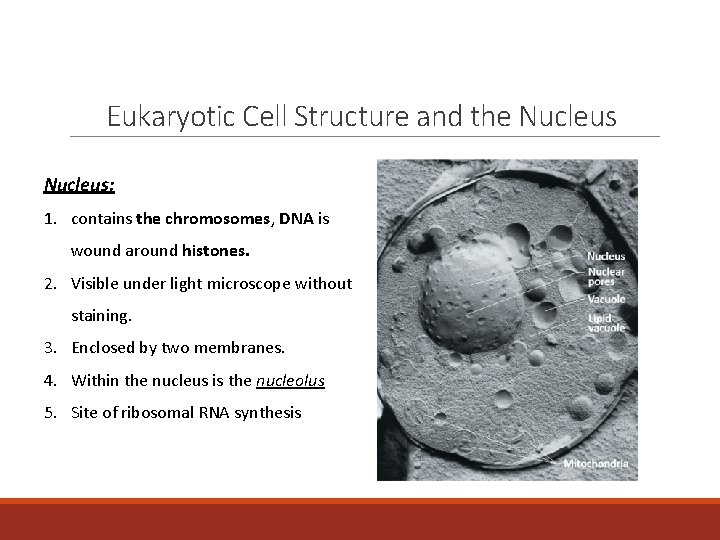 Eukaryotic Cell Structure and the Nucleus

Nucleus:

1. contains the chromosomes, DNA is wound around histones.
2. Visible under light microscope without staining.
3. Enclosed by two membranes.
4. Within the nucleus is the nucleolus
5. Site of ribosomal RNA synthesis

Nucleus
Nuclear pores
Vacuole
Lipid vacuole
Mitochondria